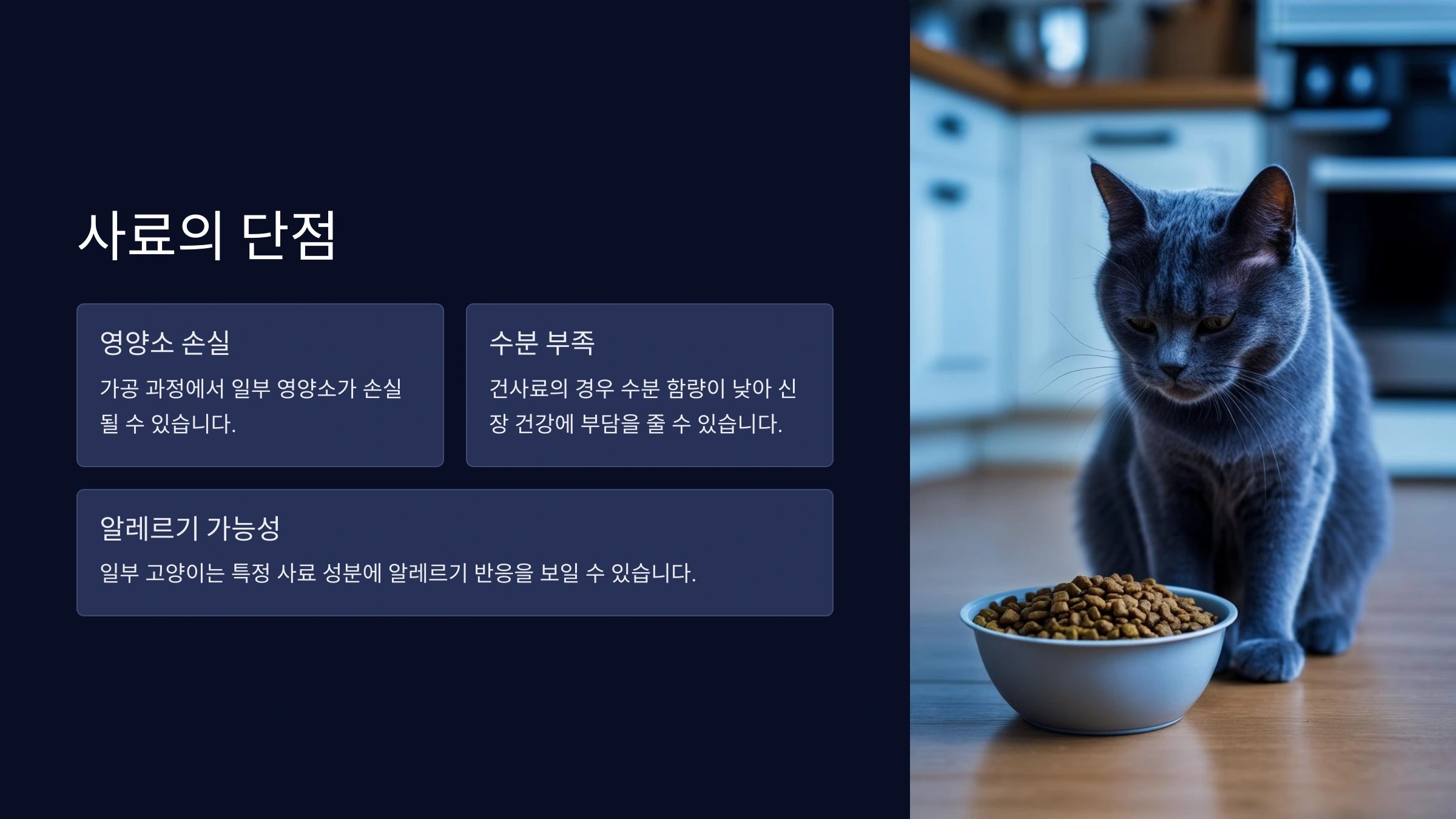 사료의 단점

영양소 손실

가공 과정에서 일부 영양소가 손실될 수 있습니다.

수분 부족

건사료의 경우 수분 함량이 낮아 신장 건강에 부담을 줄 수 있습니다.

알레르기 가능성

일부 고양이는 특정 사료 성분에 알레르기 반응을 보일 수 있습니다.